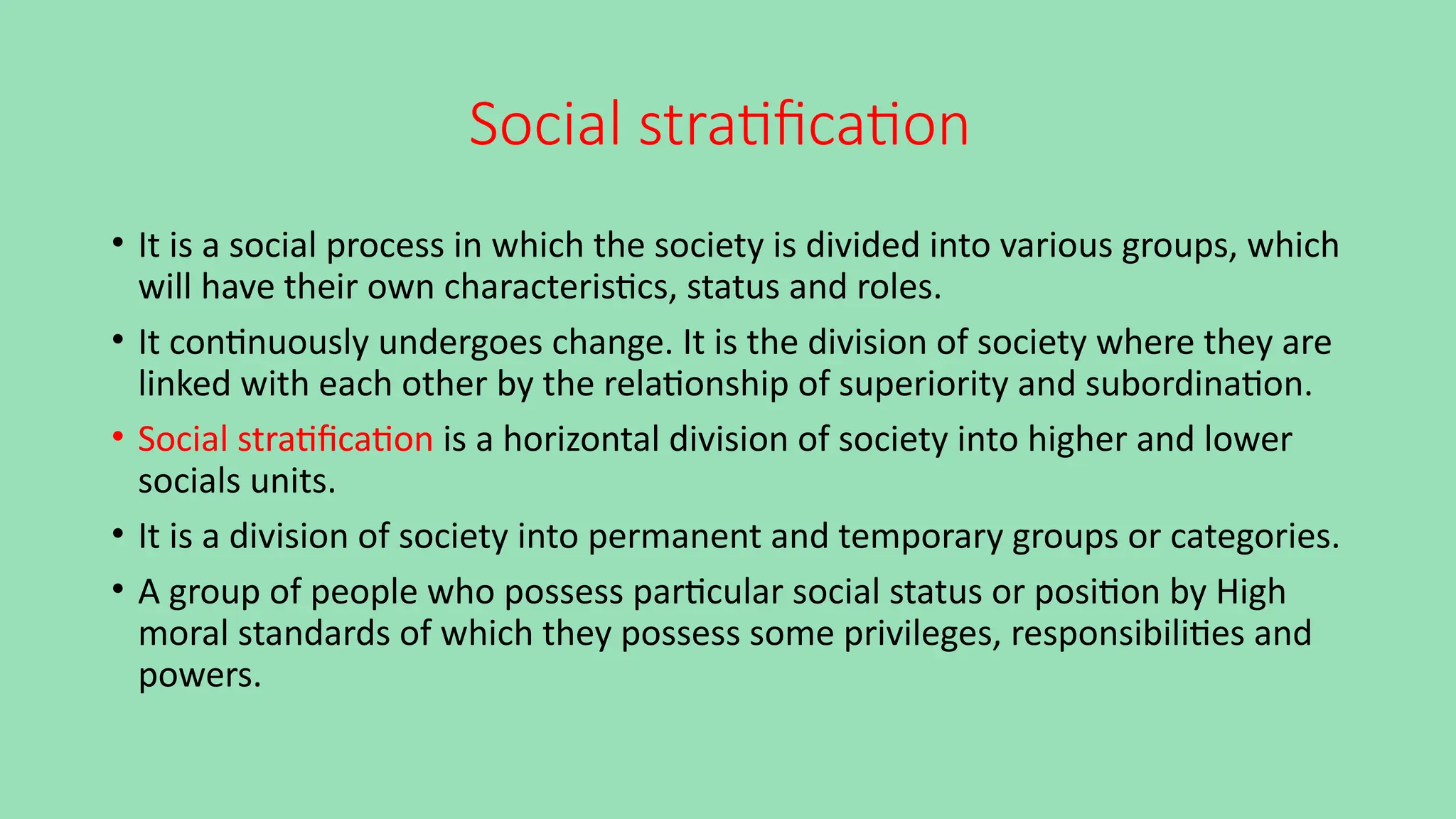 Social stratification

• It is a social process in which the society is divided into various groups, which will have their own characteristics, status and roles.

• It continuously undergoes change. It is the division of society where they are linked with each other by the relationship of superiority and subordination.

• Social stratification is a horizontal division of society into higher and lower socials units.

• It is a division of society into permanent and temporary groups or categories.

• A group of people who possess particular social status or position by High moral standards of which they possess some privileges, responsibilities and powers.